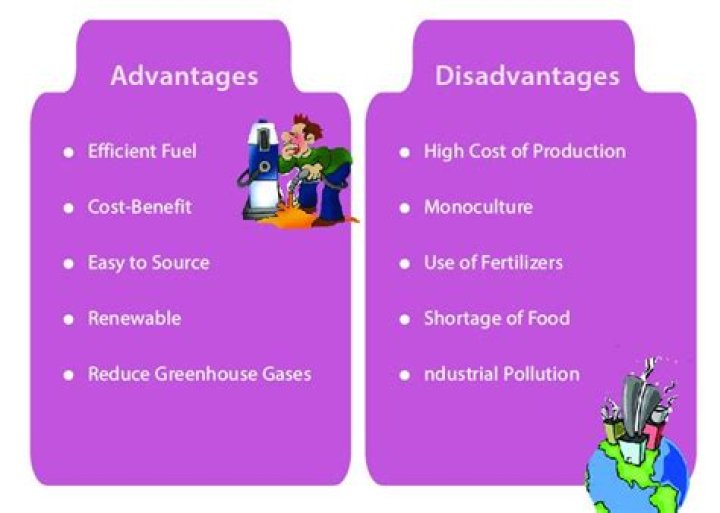 Advantages

- Efficient Fuel
- Cost-Benefit
- Easy to Source
- Renewable
- Reduce Greenhouse Gases

Disadvantages

- High Cost of Production
- Monoculture
- Use of Fertilizers
- Shortage of Food
- ndustrial Pollution